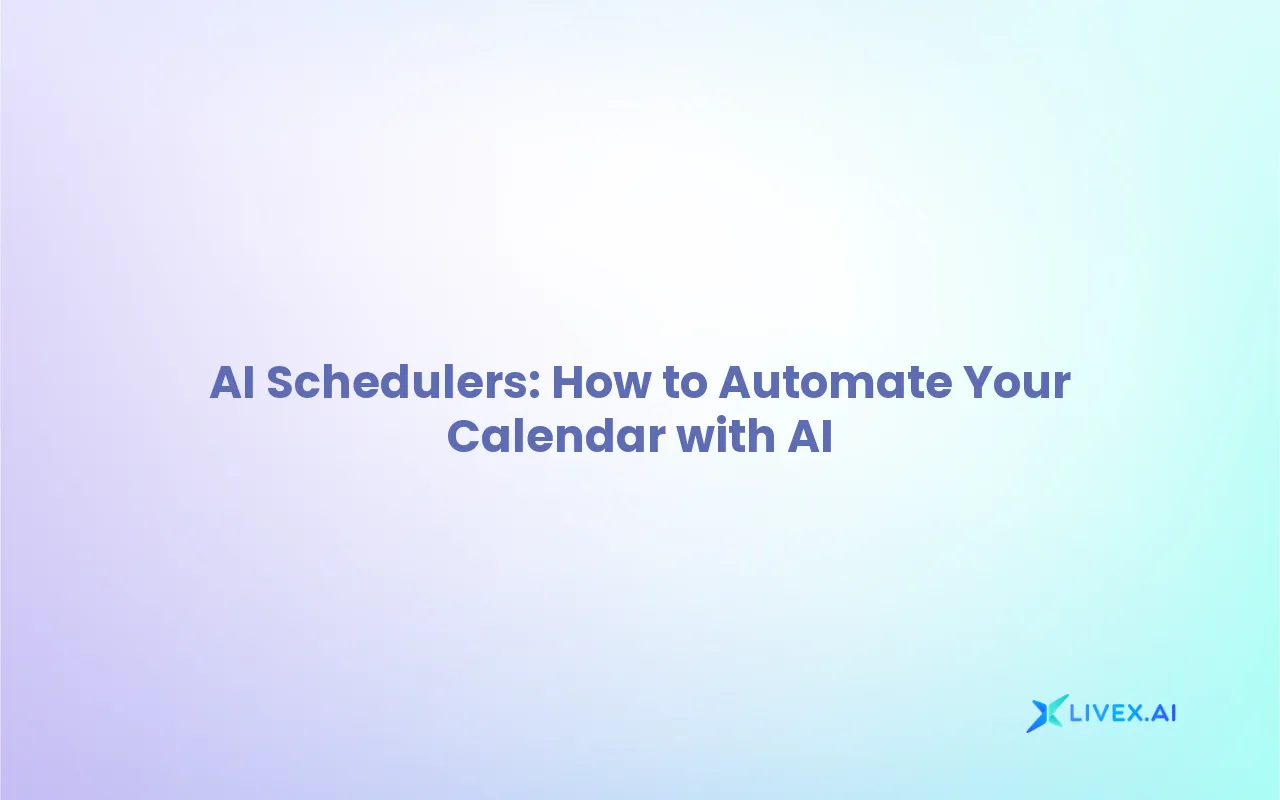 AI Schedulers: How to Automate Your Calendar with AI

LIVEX.AI